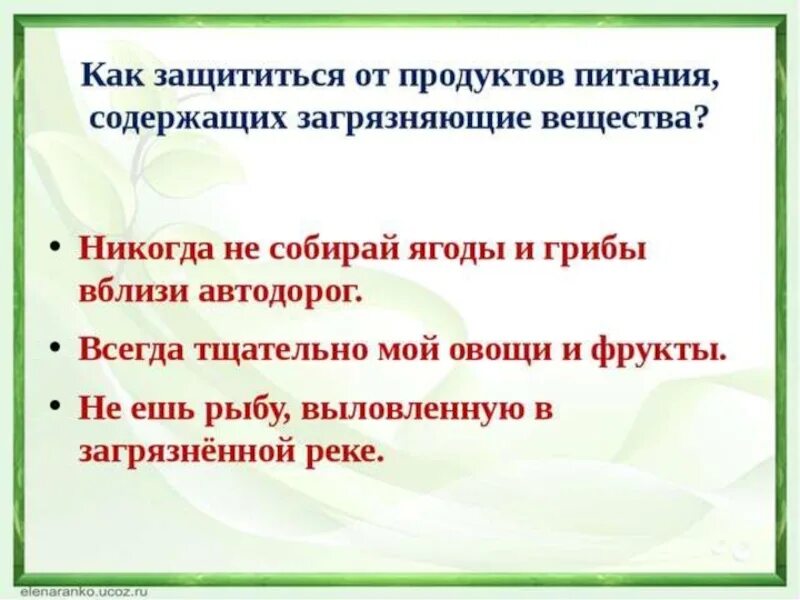 Как защититься от продуктов питания, содержащих загрязняющие вещества?

• Никогда не собирай ягоды и грибы вблизи автодорог.

• Всегда тщательно мой овощи и фрукты.

• Не ешь рыбу, выловленную в загрязнённой реке.

elenaranko.ucoz.ru